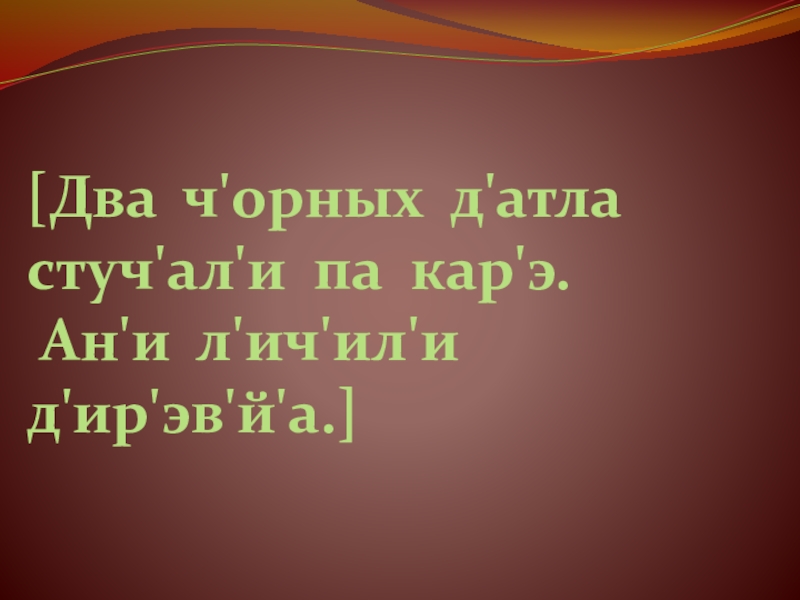 [Два ч'орных д'атла стуч'ал'и па кар'э. Ан'и л'ич'ил'и д'ир'эв'й'а.]